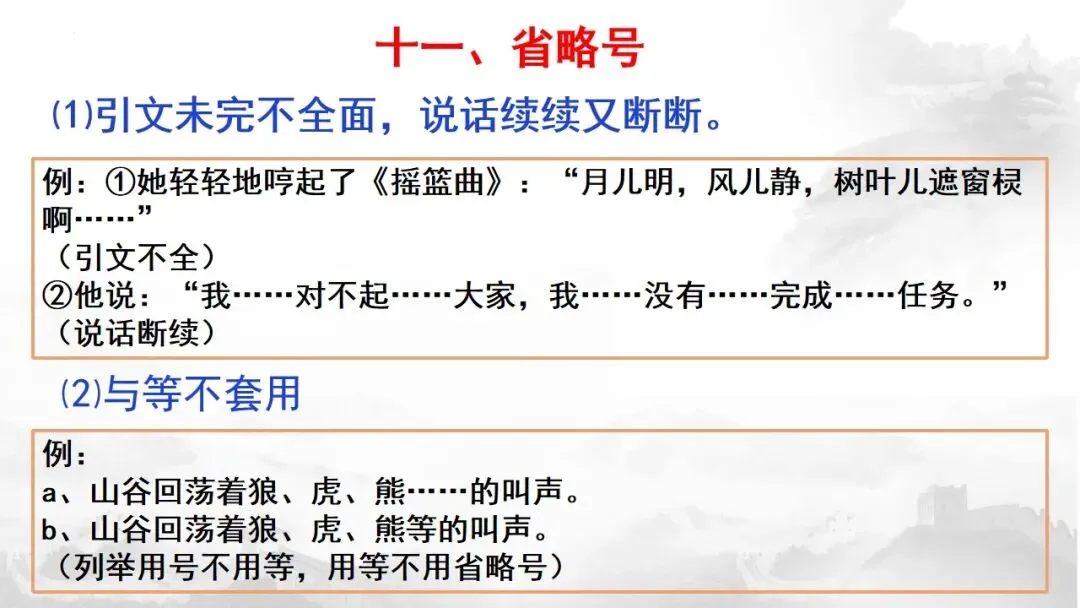 十一、省略号

⑴引文未完不全面，说话续续又断断。

例：①她轻轻地哼起了《摇篮曲》：“月儿明，风儿静，树叶儿遮窗棂啊……”
（引文不全）
②他说：“我……对不起……大家，我……没有……完成……任务。”
（说话断续）

⑵与等不套用

例：
a、山谷回荡着狼、虎、熊……的叫声。
b、山谷回荡着狼、虎、熊等的叫声。
（列举用号不用等，用等不用省略号）